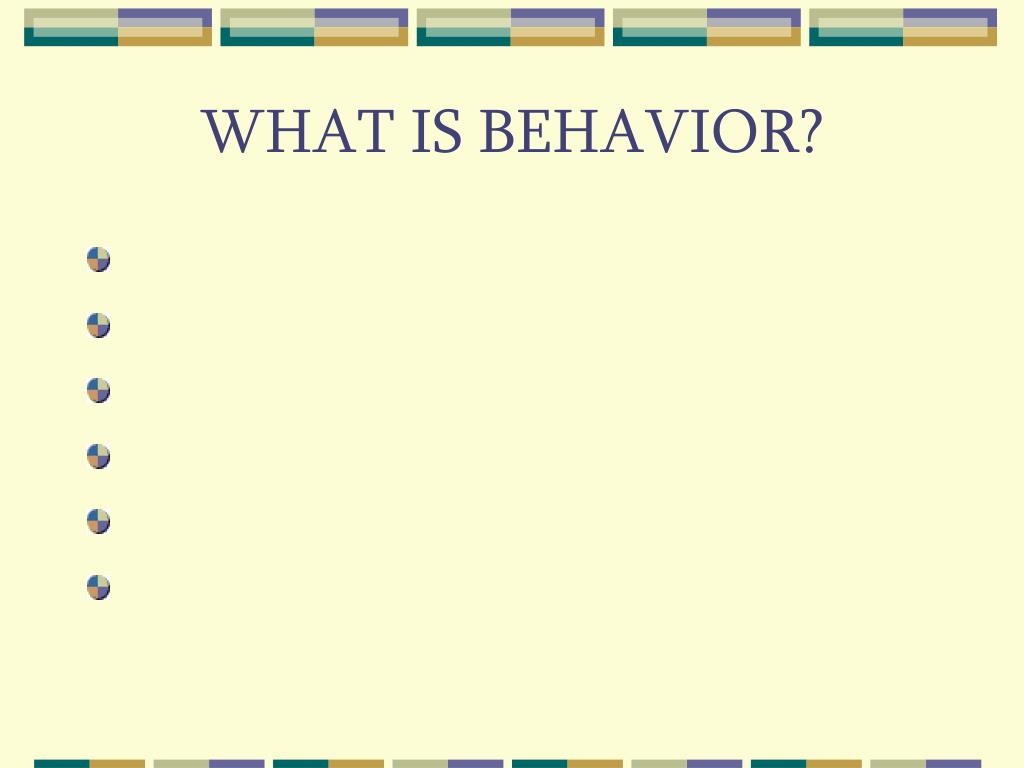 WHAT IS BEHAVIOR?